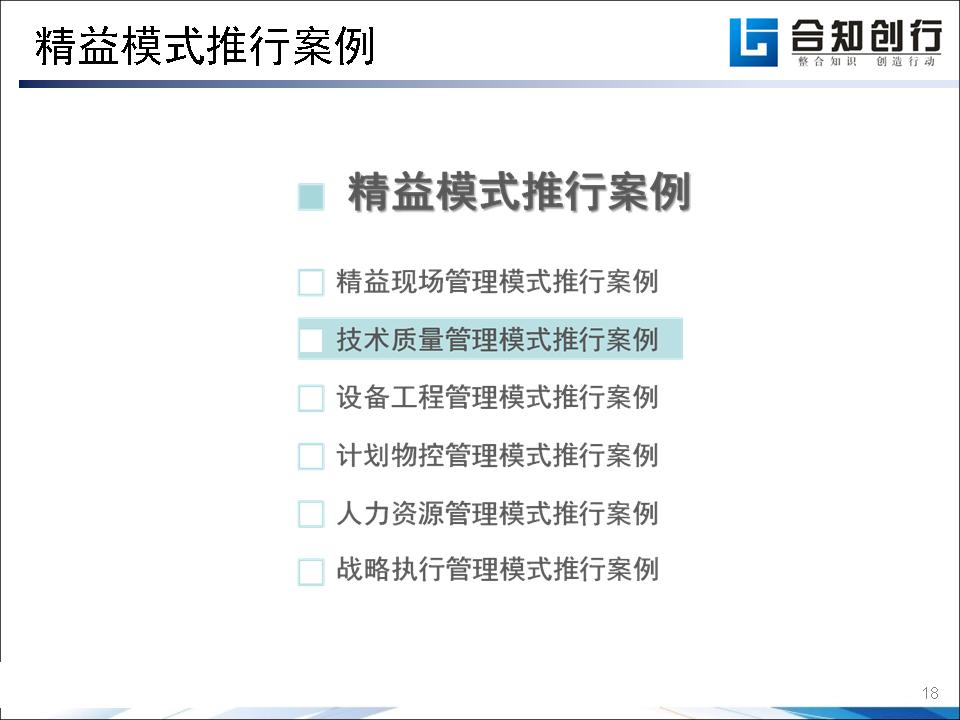 精益模式推行案例

合知创行
整合知识 创造行动

精益模式推行案例

精益现场管理模式推行案例

技术质量管理模式推行案例

设备工程管理模式推行案例

计划物控管理模式推行案例

人力资源管理模式推行案例

战略执行管理模式推行案例

18